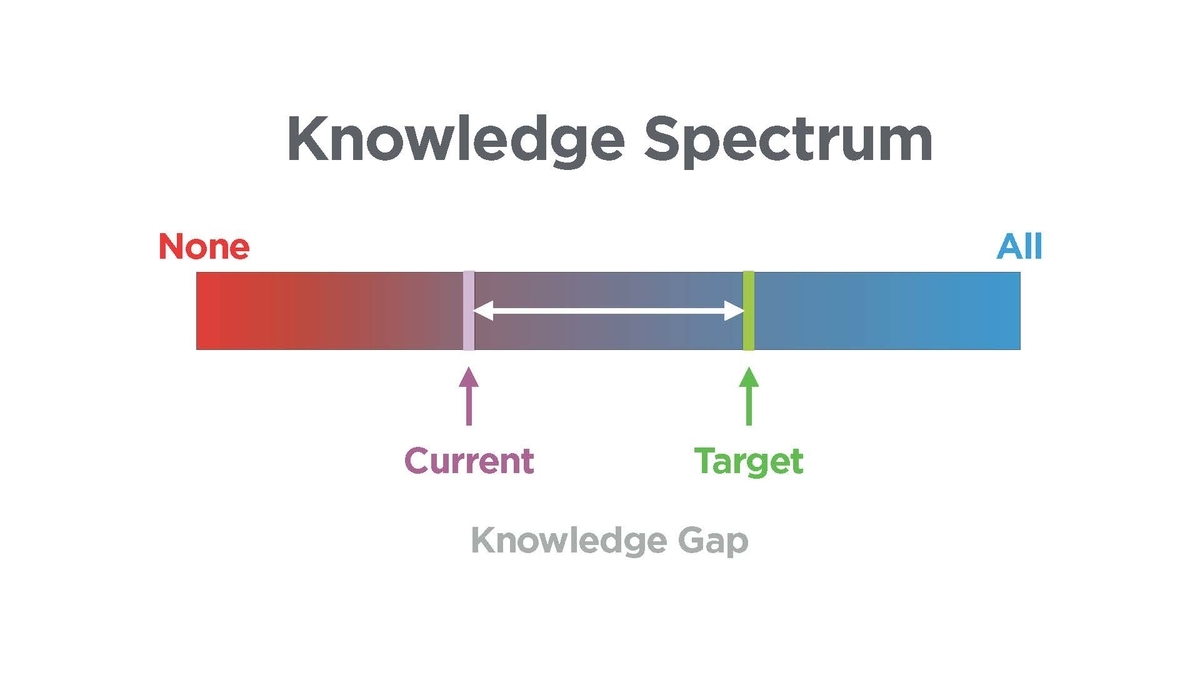 Knowledge Spectrum

None

All

Current

Target

Knowledge Gap